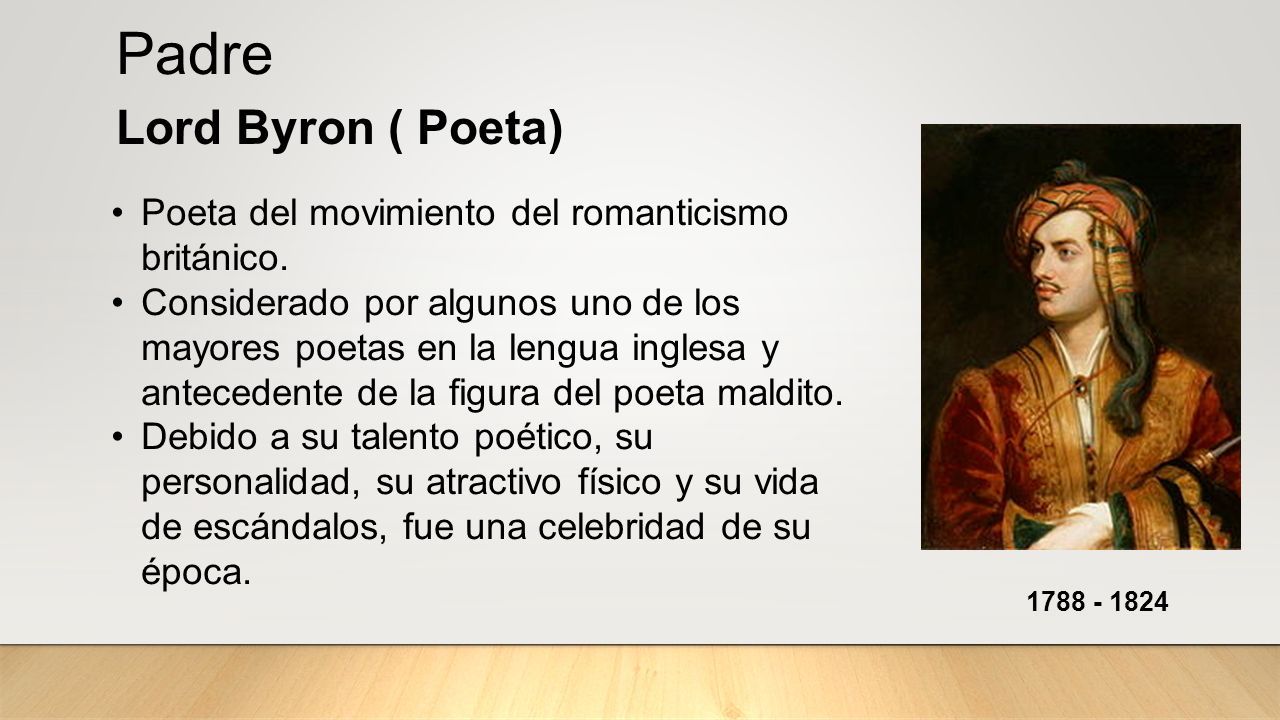 Padre

Lord Byron ( Poeta)

• Poeta del movimiento del romanticismo británico.
• Considerado por algunos uno de los mayores poetas en la lengua inglesa y antecedente de la figura del poeta maldito.
• Debido a su talento poético, su personalidad, su atractivo físico y su vida de escándalos, fue una celebridad de su época.

1788 - 1824